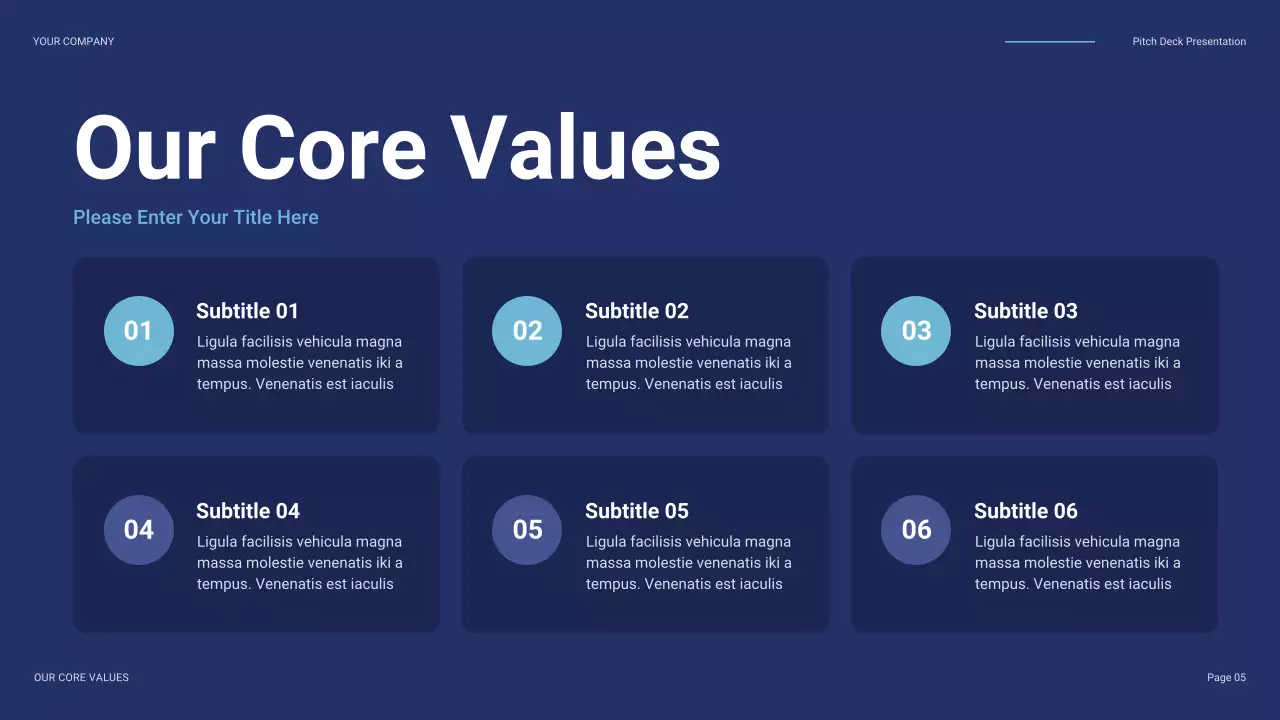 YOUR COMPANY

Pitch Deck Presentation

Our Core Values

Please Enter Your Title Here

01

Subtitle 01

Ligula facilisis vehicula magna massa molestie venenatis iki a tempus. Venenatis est iaculis

02

Subtitle 02

Ligula facilisis vehicula magna massa molestie venenatis iki a tempus. Venenatis est iaculis

03

Subtitle 03

Ligula facilisis vehicula magna massa molestie venenatis iki a tempus. Venenatis est iaculis

04

Subtitle 04

Ligula facilisis vehicula magna massa molestie venenatis iki a tempus. Venenatis est iaculis

05

Subtitle 05

Ligula facilisis vehicula magna massa molestie venenatis iki a tempus. Venenatis est iaculis

06

Subtitle 06

Ligula facilisis vehicula magna massa molestie venenatis iki a tempus. Venenatis est iaculis

OUR CORE VALUES

Page 05